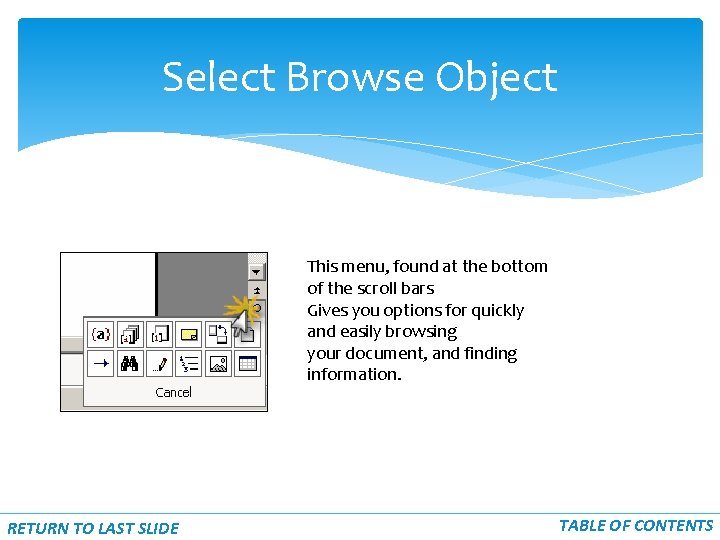 Select Browse Object

{a}

Cancel

This menu, found at the bottom of the scroll bars
Gives you options for quickly and easily browsing
your document, and finding information.

RETURN TO LAST SLIDE

TABLE OF CONTENTS